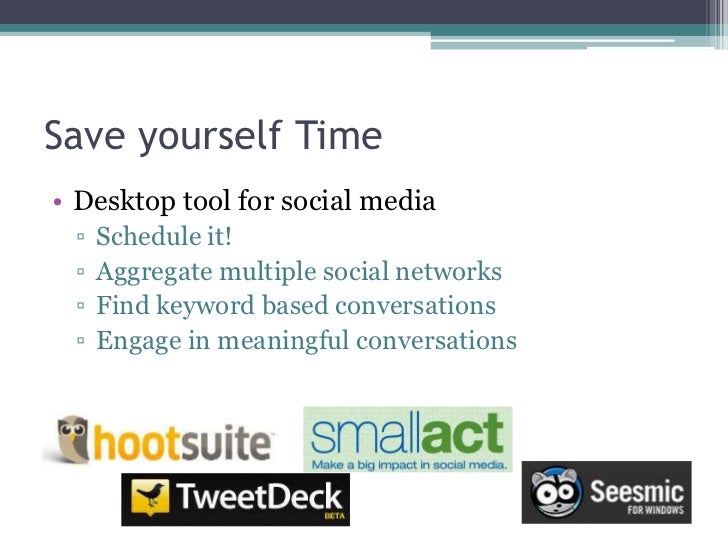 Save yourself Time

• Desktop tool for social media
  ▫ Schedule it!
  ▫ Aggregate multiple social networks
  ▫ Find keyword based conversations
  ▫ Engage in meaningful conversations

hootsuite

smallact
Make a big impact in social media.

TweetDeck
BETA

Seesmic
FOR WINDOWS